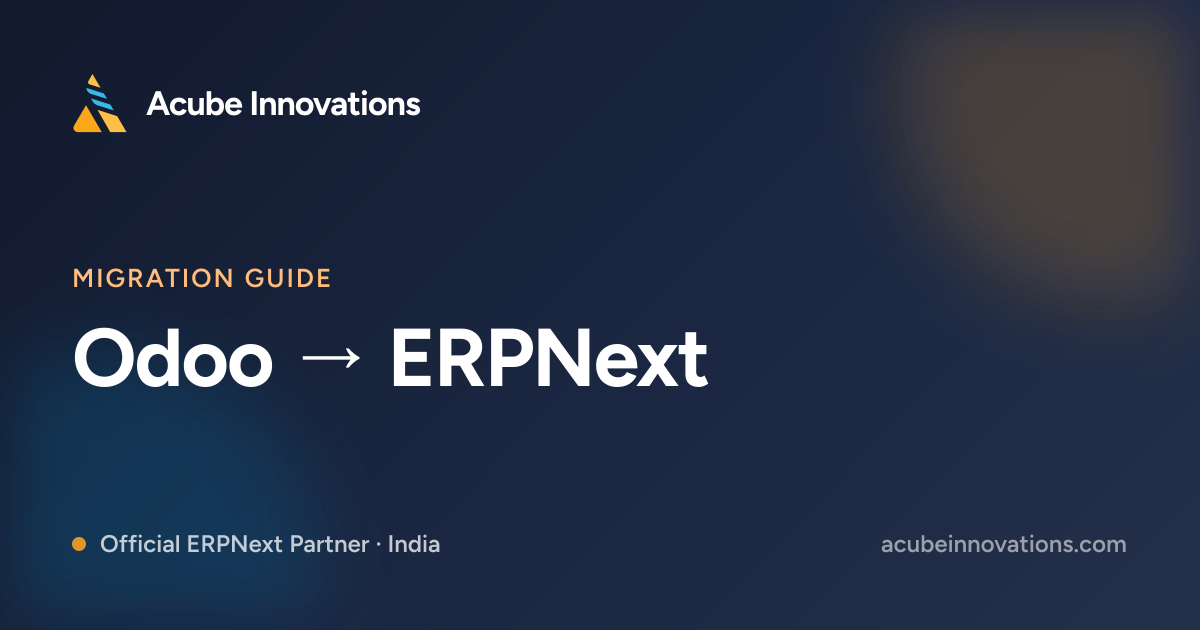 Acube Innovations

MIGRATION GUIDE

Odoo → ERPNext

• Official ERPNext Partner · India

acubeinnovations.com